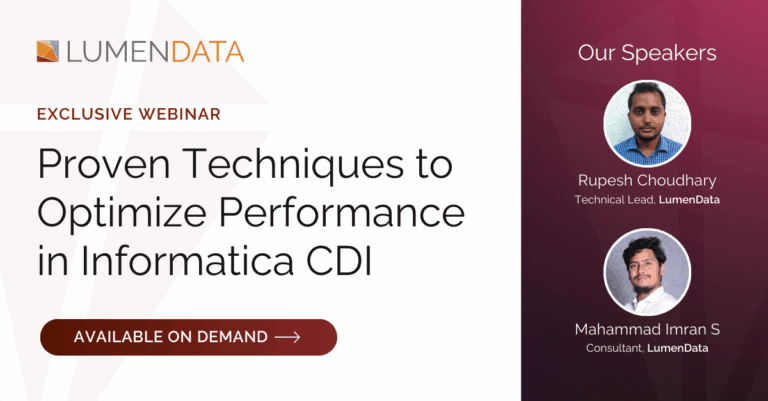 LUMENDATA

EXCLUSIVE WEBINAR

Proven Techniques to Optimize Performance in Informatica CDI

AVAILABLE ON DEMAND ⟶

Our Speakers

Rupesh Choudhary
Technical Lead, LumenData

Mahammad Imran S
Consultant, LumenData